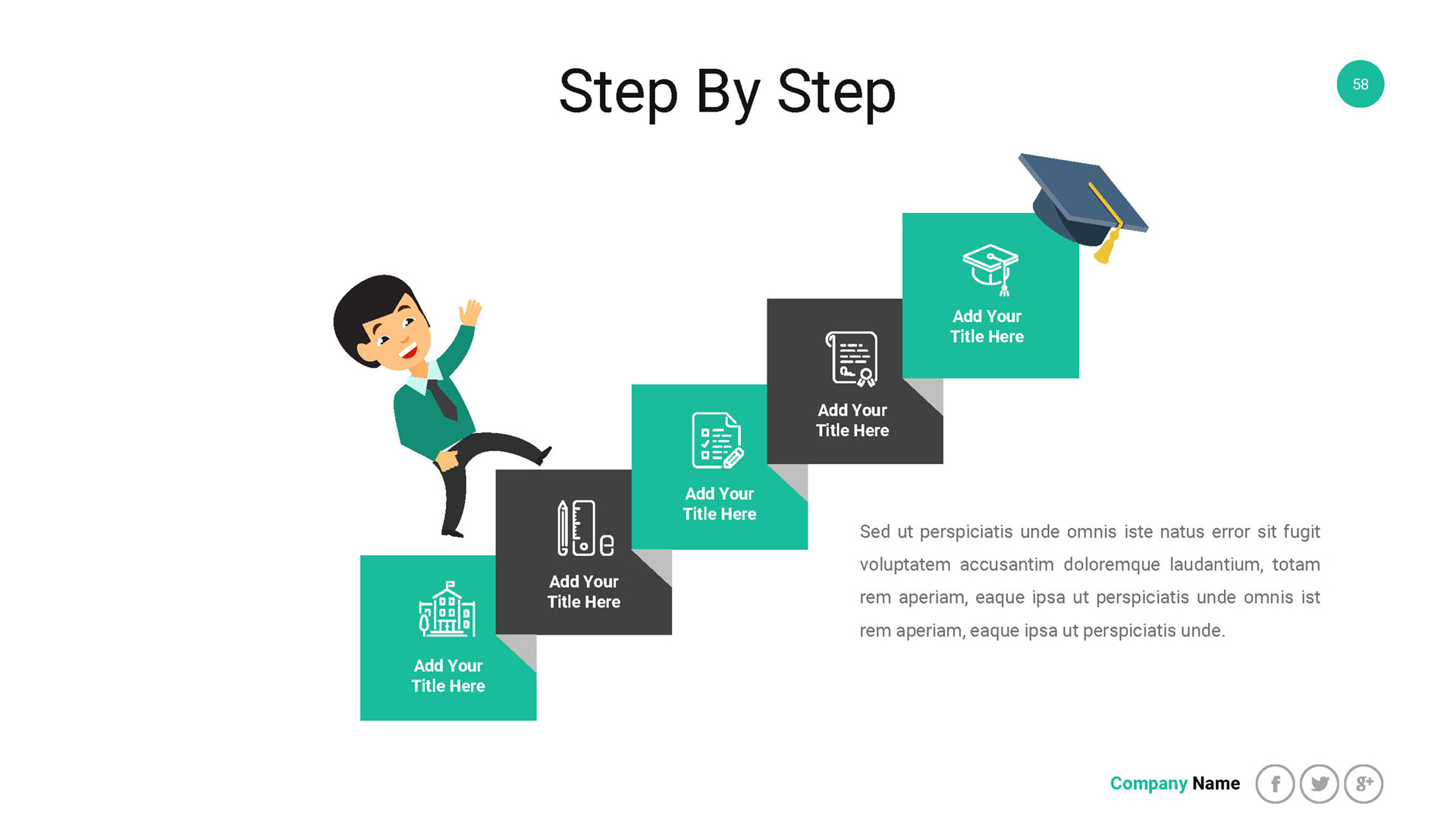 Step By Step

58

Add Your Title Here

Add Your Title Here

Add Your Title Here

Add Your Title Here

Add Your Title Here

Sed ut perspiciatis unde omnis iste natus error sit fugit voluptatem accusantim doloremque laudantium, totam rem aperiam, eaque ipsa ut perspiciatis unde omnis ist rem aperiam, eaque ipsa ut perspiciatis unde.

Company Name

f

g+